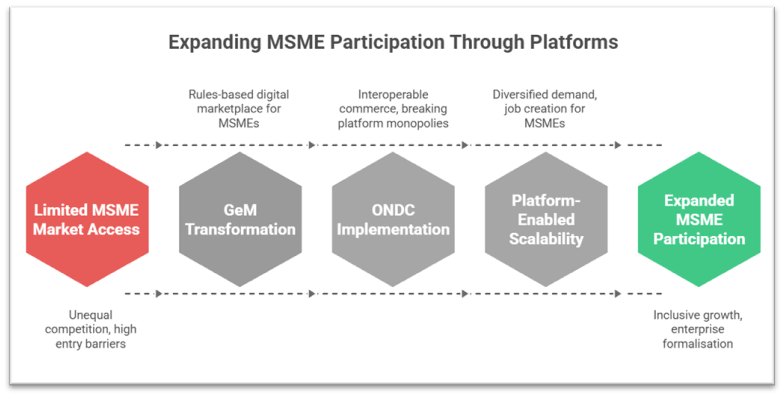 Expanding MSME Participation Through Platforms

Rules-based digital marketplace for MSMEs

Interoperable commerce, breaking platform monopolies

Diversified demand, job creation for MSMEs

Limited MSME Market Access

GeM Transformation

ONDC Implementation

Platform-Enabled Scalability

Expanded MSME Participation

Unequal competition, high entry barriers

Inclusive growth, enterprise formalisation